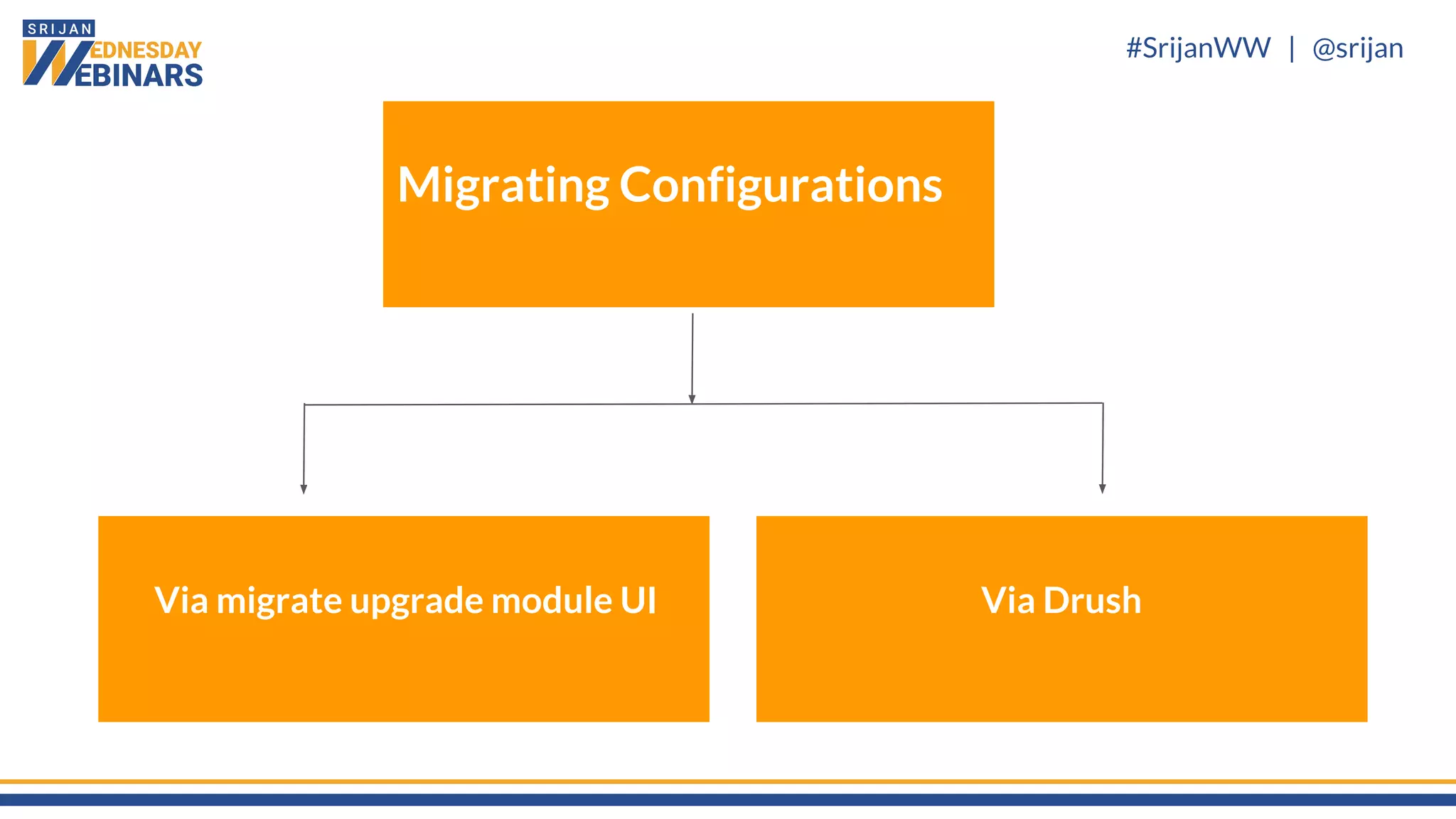 SRIJAN
WEDNESDAY
WEBINARS

#SrijanWW | @srijan

Migrating Configurations

Via migrate upgrade module UI

Via Drush